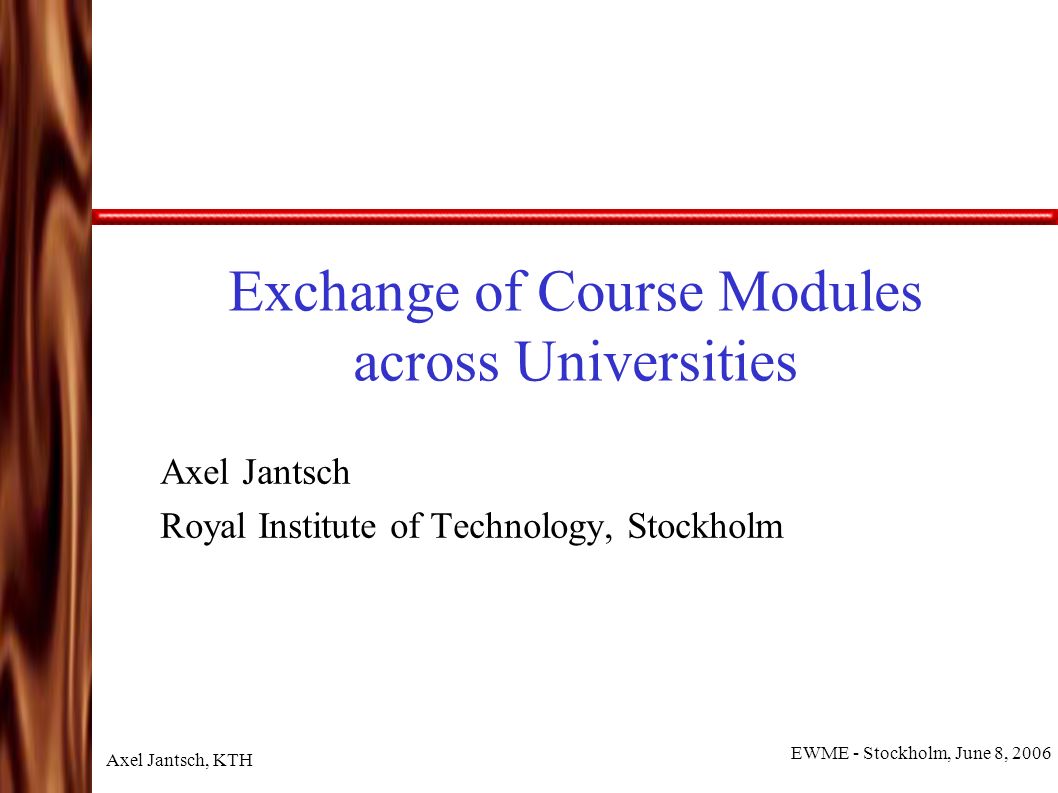 Exchange of Course Modules across Universities

Axel Jantsch
Royal Institute of Technology, Stockholm

Axel Jantsch, KTH

EWME - Stockholm, June 8, 2006